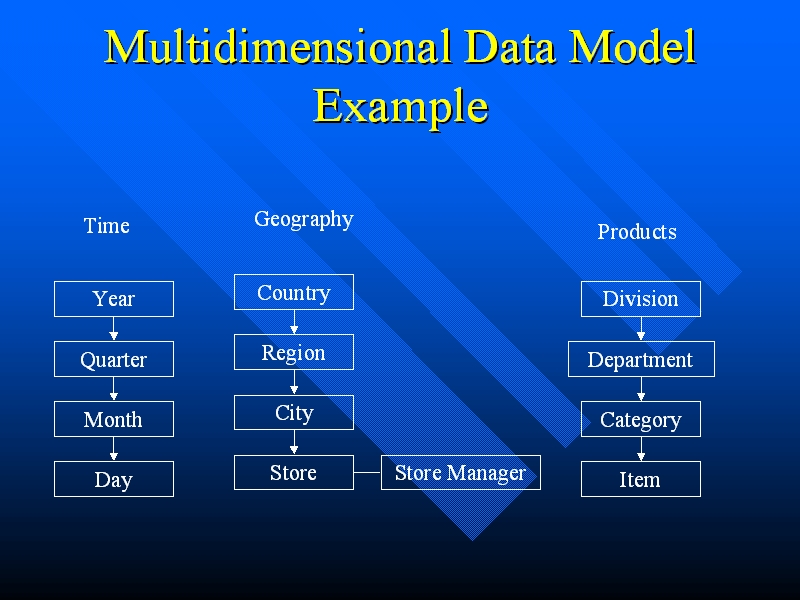 Multidimensional Data Model Example

Time

Year

Quarter

Month

Day

Geography

Country

Region

City

Store

Store Manager

Products

Division

Department

Category

Item